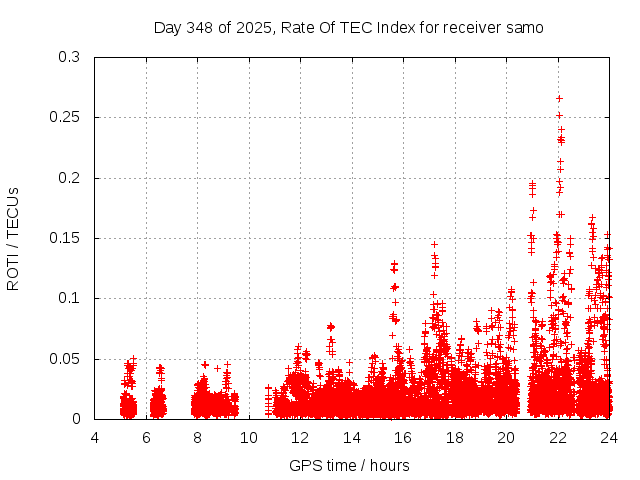 Day 348 of 2025, Rate Of TEC Index for receiver samo

ROTI / TECUs

0.3
0.25
0.2
0.15
0.1
0.05
0

4
6
8
10
12
14
16
18
20
22
24

GPS time / hours